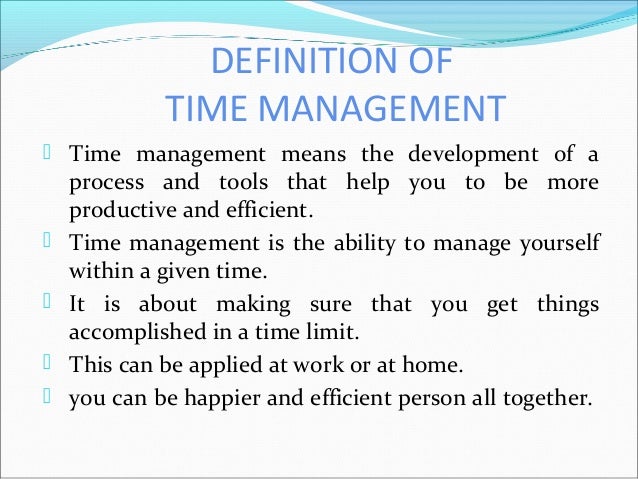 DEFINITION OF
TIME MANAGEMENT

Time management means the development of a process and tools that help you to be more productive and efficient.

Time management is the ability to manage yourself within a given time.

It is about making sure that you get things accomplished in a time limit.

This can be applied at work or at home.

you can be happier and efficient person all together.